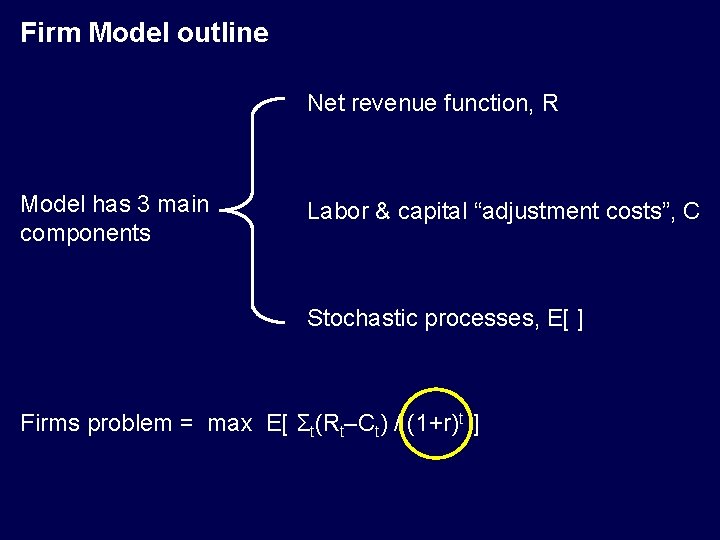 Firm Model outline

Model has 3 main components

Net revenue function, R

Labor & capital “adjustment costs”, C

Stochastic processes, E[ ]

Firms problem = max $E[\ \Sigma_t(R_t - C_t) / (1+r)^t\ ]$